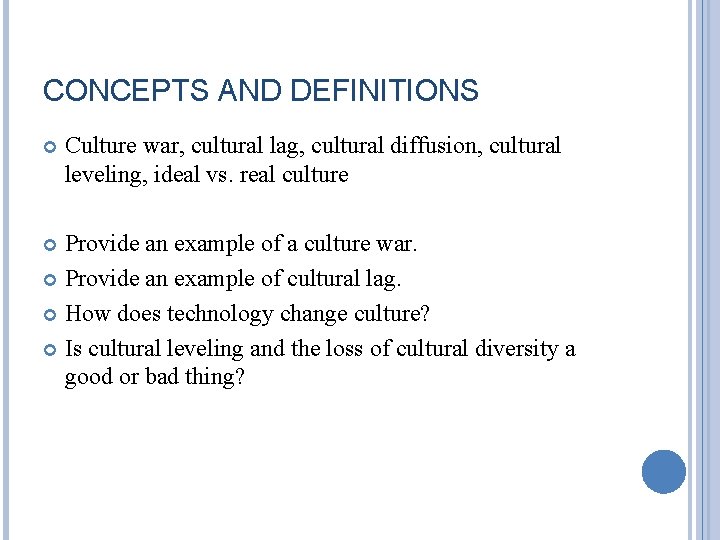 CONCEPTS AND DEFINITIONS

Culture war, cultural lag, cultural diffusion, cultural leveling, ideal vs. real culture

Provide an example of a culture war.

Provide an example of cultural lag.

How does technology change culture?

Is cultural leveling and the loss of cultural diversity a good or bad thing?